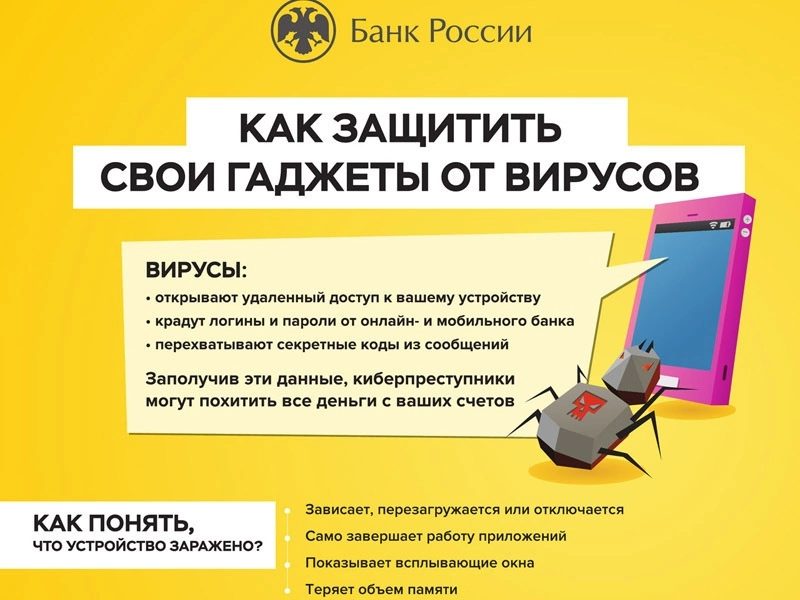 Банк России

КАК ЗАЩИТИТЬ СВОИ ГАДЖЕТЫ ОТ ВИРУСОВ

ВИРУСЫ:
• открывают удаленный доступ к вашему устройству
• крадут логины и пароли от онлайн- и мобильного банка
• перехватывают секретные коды из сообщений

Заполучив эти данные, киберпреступники могут похитить все деньги с ваших счетов

КАК ПОНЯТЬ, ЧТО УСТРОЙСТВО ЗАРАЖЕНО?

Зависает, перезагружается или отключается

Само завершает работу приложений

Показывает всплывающие окна

Теряет объем памяти